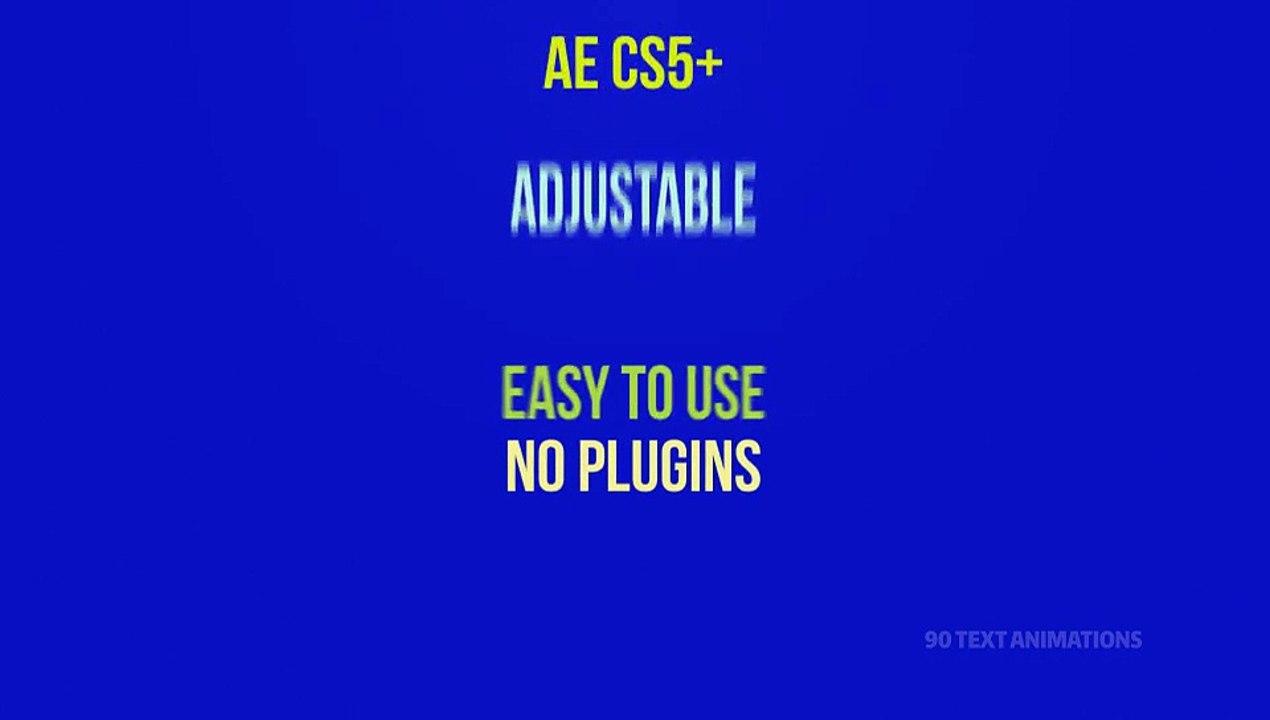 AE CS5+

ADJUSTABLE

EASY TO USE
NO PLUGINS

90 TEXT ANIMATIONS